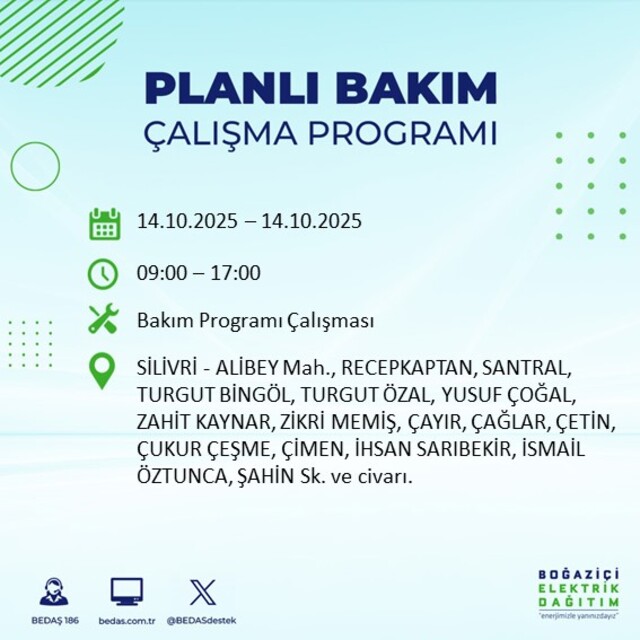 PLANLI BAKIM
ÇALIŞMA PROGRAMI

14.10.2025 – 14.10.2025

09:00 – 17:00

Bakım Programı Çalışması

SİLİVRİ - ALİBEY Mah., RECEPKAPTAN, SANTRAL, TURGUT BİNGÖL, TURGUT ÖZAL, YUSUF ÇOĞAL, ZAHİT KAYNAR, ZİKRİ MEMİŞ, ÇAYIR, ÇAĞLAR, ÇETİN, ÇUKUR ÇEŞME, ÇİMEN, İHSAN SARIBEKİR, İSMAİL ÖZTUNCA, ŞAHİN Sk. ve civarı.

BEDAŞ 186 bedas.com.tr @BEDASdestek

BOĞAZİÇİ ELEKTRİK DAĞITIM
"enerjimizle yanınızdayız"